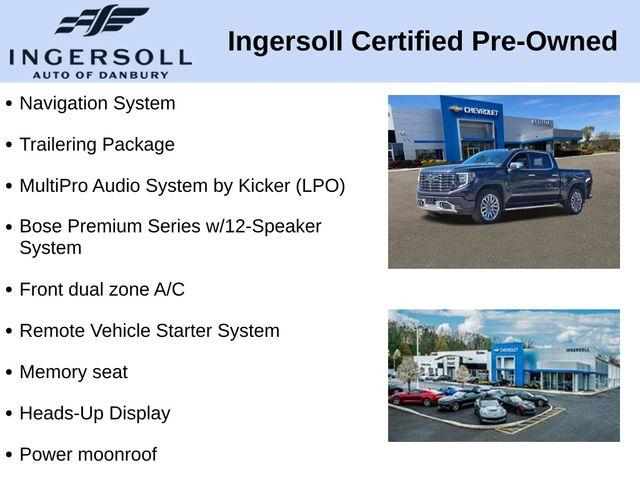 INGERSOLL
AUTO OF DANBURY

Ingersoll Certified Pre-Owned

• Navigation System
• Trailering Package
• MultiPro Audio System by Kicker (LPO)
• Bose Premium Series w/12-Speaker System
• Front dual zone A/C
• Remote Vehicle Starter System
• Memory seat
• Heads-Up Display
• Power moonroof

CHEVROLET

CHEVROLET
INGERSOLL